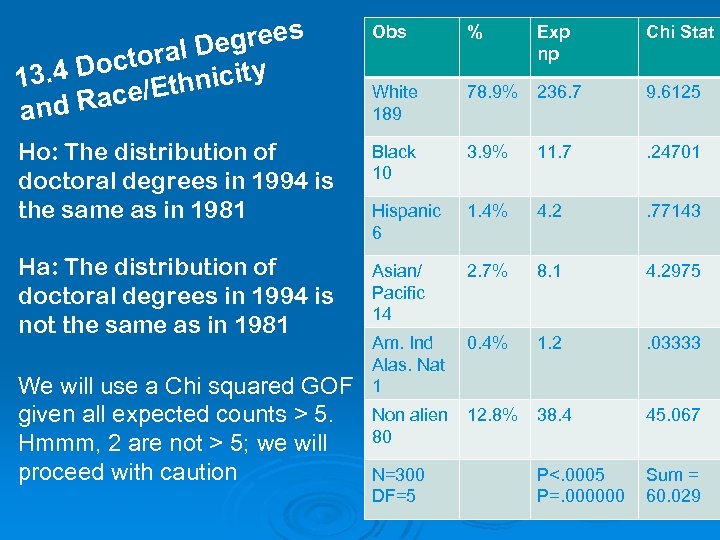 13.4 Doctoral Degrees and Race/Ethnicity

Ho: The distribution of doctoral degrees in 1994 is the same as in 1981

Ha: The distribution of doctoral degrees in 1994 is not the same as in 1981

We will use a Chi squared GOF given all expected counts > 5. Hmmm, 2 are not > 5; we will proceed with caution

| Obs | % | Exp np | Chi Stat |
|---|---|---|---|
| White 189 | 78.9% | 236.7 | 9.6125 |
| Black 10 | 3.9% | 11.7 | .24701 |
| Hispanic 6 | 1.4% | 4.2 | .77143 |
| Asian/ Pacific 14 | 2.7% | 8.1 | 4.2975 |
| Am. Ind Alas. Nat 1 | 0.4% | 1.2 | .03333 |
| Non alien 80 | 12.8% | 38.4 | 45.067 |
| N=300 DF=5 | | P<.0005 P=.000000 | Sum = 60.029 |